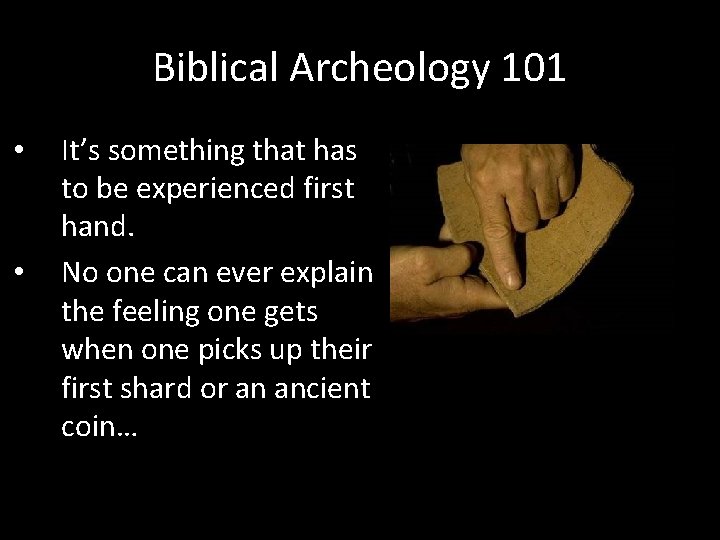 Biblical Archeology 101

• It’s something that has to be experienced first hand.
• No one can ever explain the feeling one gets when one picks up their first shard or an ancient coin…